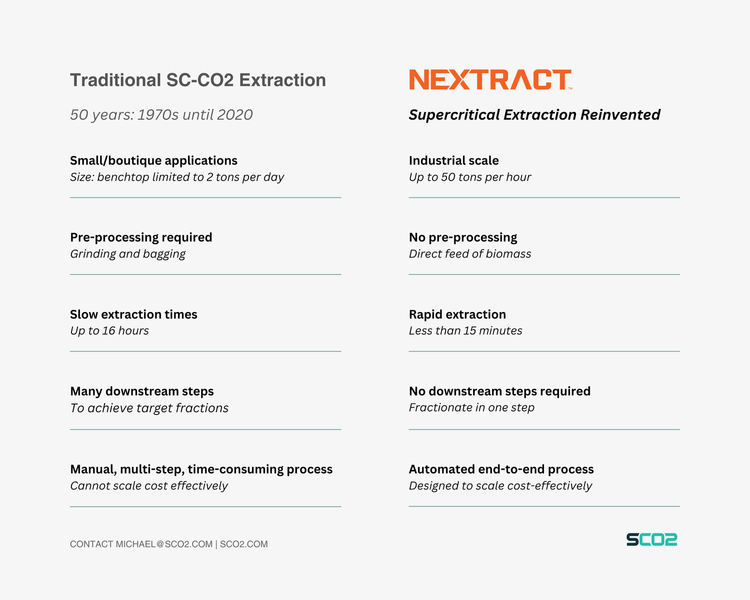 Traditional SC-CO2 Extraction

50 years: 1970s until 2020

Small/boutique applications
Size: benchtop limited to 2 tons per day

Pre-processing required
Grinding and bagging

Slow extraction times
Up to 16 hours

Many downstream steps
To achieve target fractions

Manual, multi-step, time-consuming process
Cannot scale cost effectively

NEXTRACT™

Supercritical Extraction Reinvented

Industrial scale
Up to 50 tons per hour

No pre-processing
Direct feed of biomass

Rapid extraction
Less than 15 minutes

No downstream steps required
Fractionate in one step

Automated end-to-end process
Designed to scale cost-effectively

CONTACT MICHAEL@SCO2.COM | SCO2.COM

SCO2